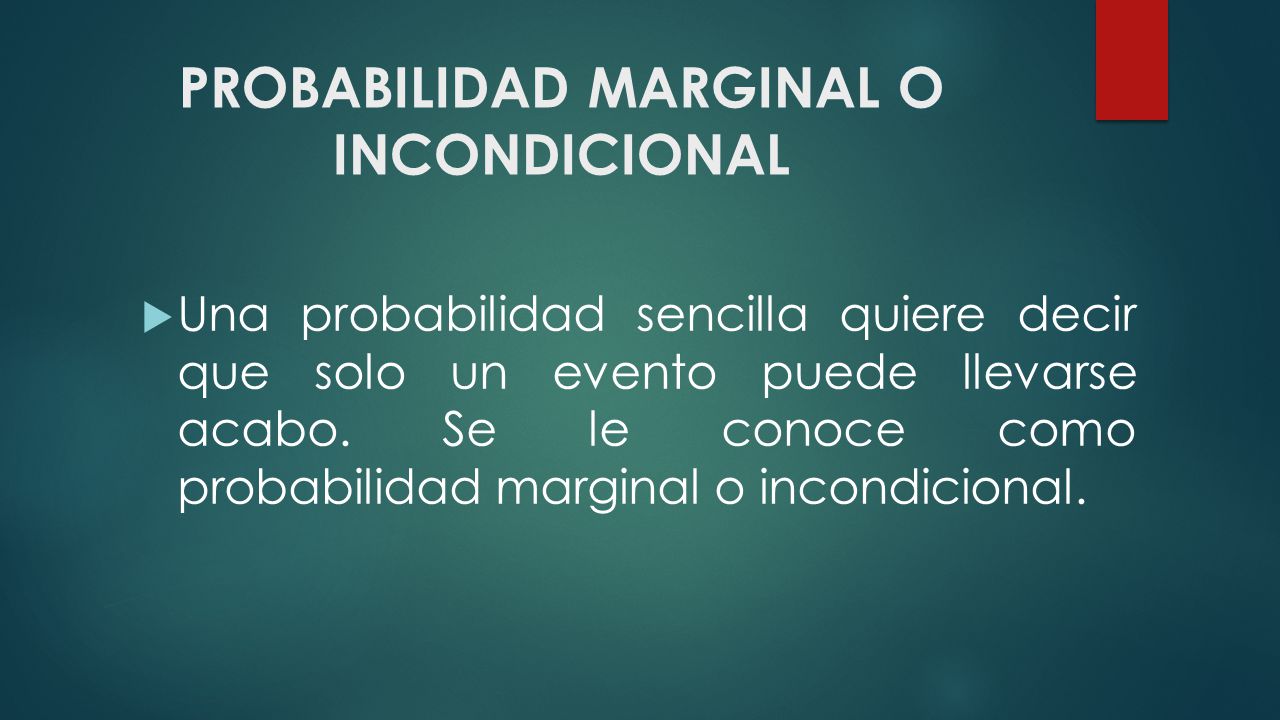 PROBABILIDAD MARGINAL O INCONDICIONAL

Una probabilidad sencilla quiere decir que solo un evento puede llevarse acabo. Se le conoce como probabilidad marginal o incondicional.